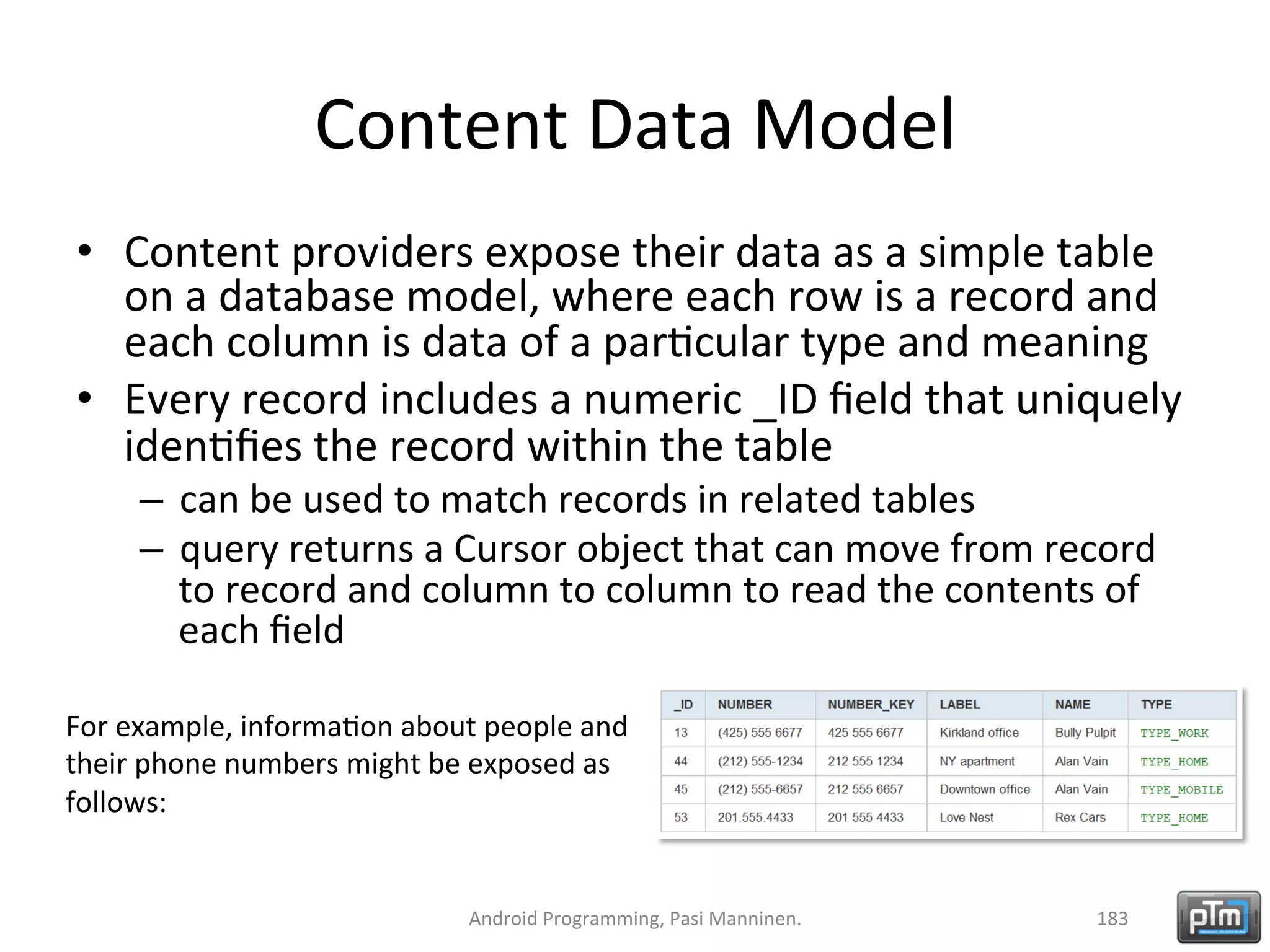 Content Data Model

• Content providers expose their data as a simple table on a database model, where each row is a record and each column is data of a particular type and meaning

• Every record includes a numeric _ID field that uniquely identifies the record within the table
  – can be used to match records in related tables
  – query returns a Cursor object that can move from record to record and column to column to read the contents of each field

For example, information about people and their phone numbers might be exposed as follows:

| _ID | NUMBER | NUMBER_KEY | LABEL | NAME | TYPE |
|---|---|---|---|---|---|
| 13 | (425) 555 6677 | 425 555 6677 | Kirkland office | Bully Pulpit | TYPE_WORK |
| 44 | (212) 555-1234 | 212 555 1234 | NY apartment | Alan Vain | TYPE_HOME |
| 45 | (212) 555-6657 | 212 555 6657 | Downtown office | Alan Vain | TYPE_MOBILE |
| 53 | 201.555.4433 | 201 555 4433 | Love Nest | Rex Cars | TYPE_HOME |

Android Programming, Pasi Manninen.

183

pTm